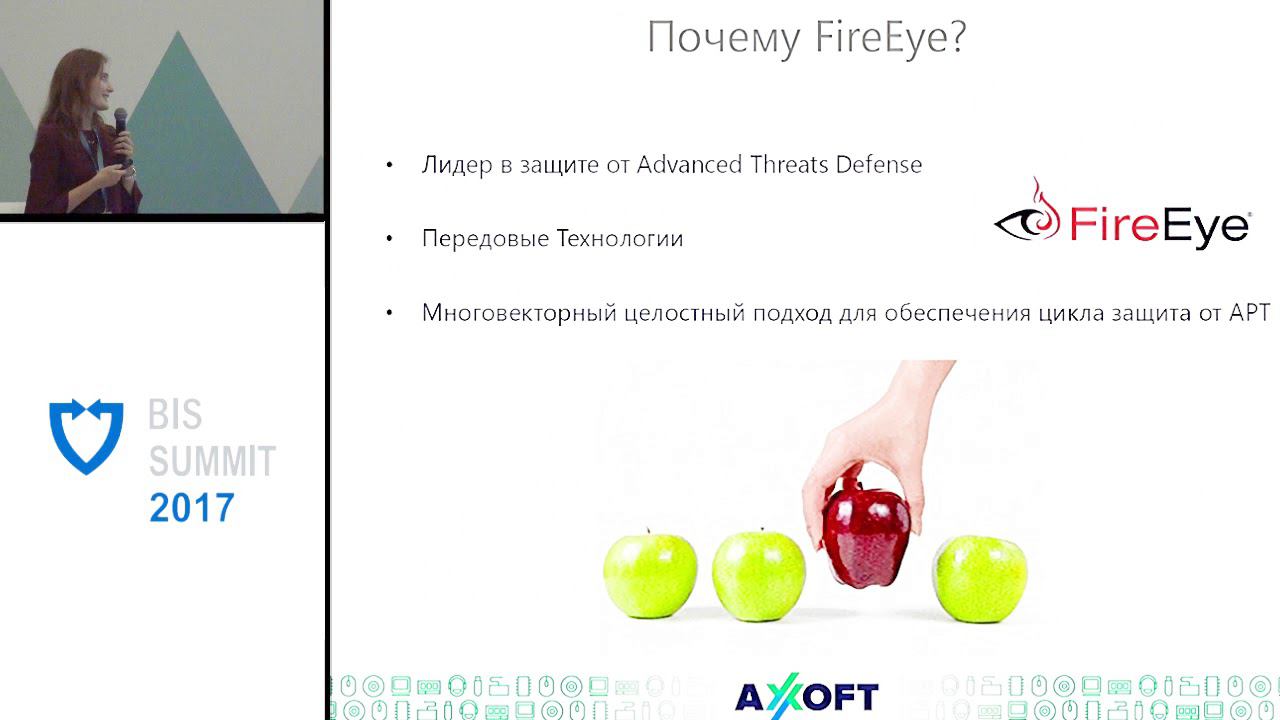 BIS SUMMIT 2017

Почему FireEye?

• Лидер в защите от Advanced Threats Defense

• Передовые Технологии

• Многовекторный целостный подход для обеспечения цикла защита от APT

FireEye

AXOFT